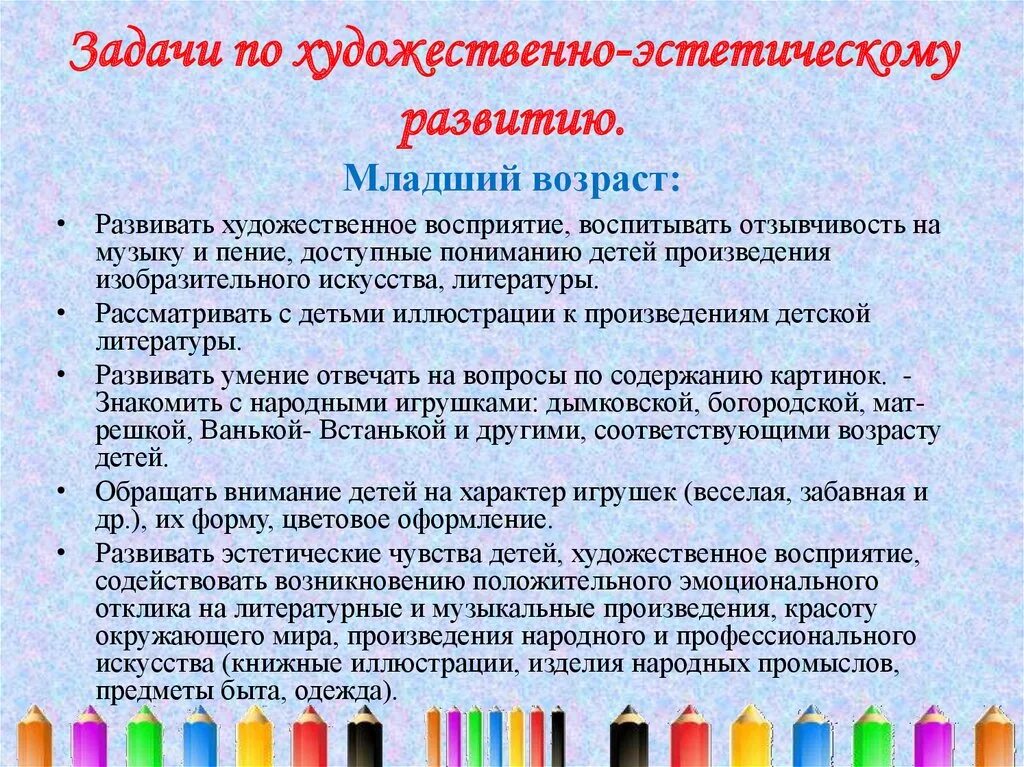 Задачи по художественно-эстетическому развитию.

Младший возраст:

• Развивать художественное восприятие, воспитывать отзывчивость на музыку и пение, доступные пониманию детей произведения изобразительного искусства, литературы.
• Рассматривать с детьми иллюстрации к произведениям детской литературы.
• Развивать умение отвечать на вопросы по содержанию картинок. - Знакомить с народными игрушками: дымковской, богородской, матрешкой, Ванькой- Встанькой и другими, соответствующими возрасту детей.
• Обращать внимание детей на характер игрушек (веселая, забавная и др.), их форму, цветовое оформление.
• Развивать эстетические чувства детей, художественное восприятие, содействовать возникновению положительного эмоционального отклика на литературные и музыкальные произведения, красоту окружающего мира, произведения народного и профессионального искусства (книжные иллюстрации, изделия народных промыслов, предметы быта, одежда).